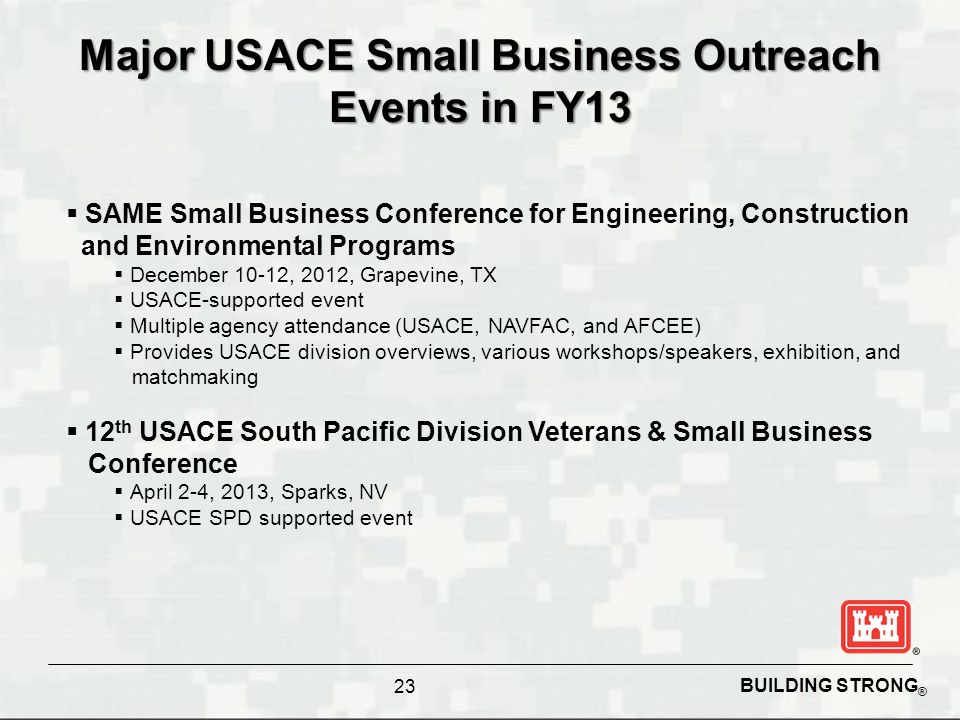 Major USACE Small Business Outreach Events in FY13

▪ SAME Small Business Conference for Engineering, Construction and Environmental Programs
▪ December 10-12, 2012, Grapevine, TX
▪ USACE-supported event
▪ Multiple agency attendance (USACE, NAVFAC, and AFCEE)
▪ Provides USACE division overviews, various workshops/speakers, exhibition, and matchmaking

▪ 12$^{th}$ USACE South Pacific Division Veterans & Small Business Conference
▪ April 2-4, 2013, Sparks, NV
▪ USACE SPD supported event

®

23

BUILDING STRONG®